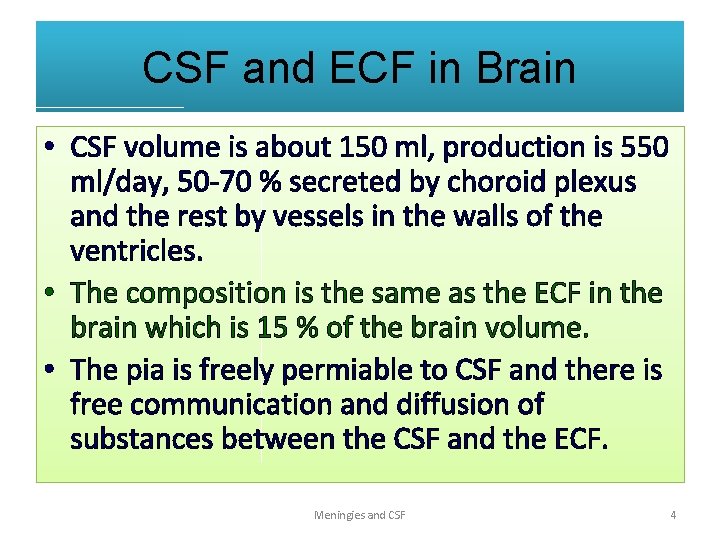 CSF and ECF in Brain

• CSF volume is about 150 ml, production is 550 ml/day, 50-70 % secreted by choroid plexus and the rest by vessels in the walls of the ventricles.

• The composition is the same as the ECF in the brain which is 15 % of the brain volume.

• The pia is freely permiable to CSF and there is free communication and diffusion of substances between the CSF and the ECF.

Meningies and CSF

4